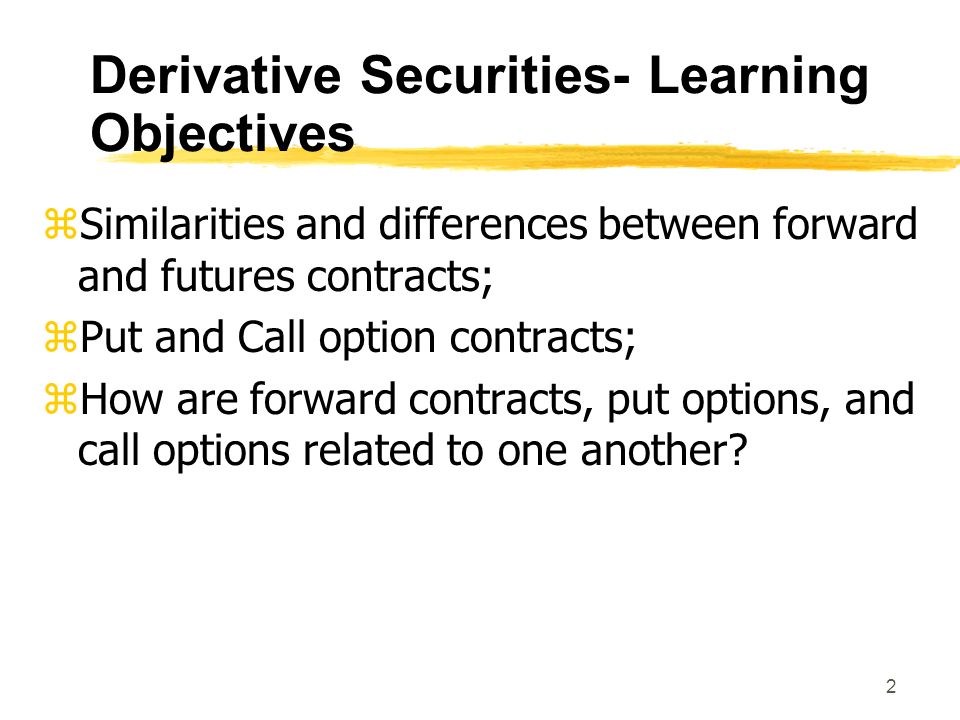 Derivative Securities- Learning Objectives

⌘Similarities and differences between forward and futures contracts;

⌘Put and Call option contracts;

⌘How are forward contracts, put options, and call options related to one another?

2